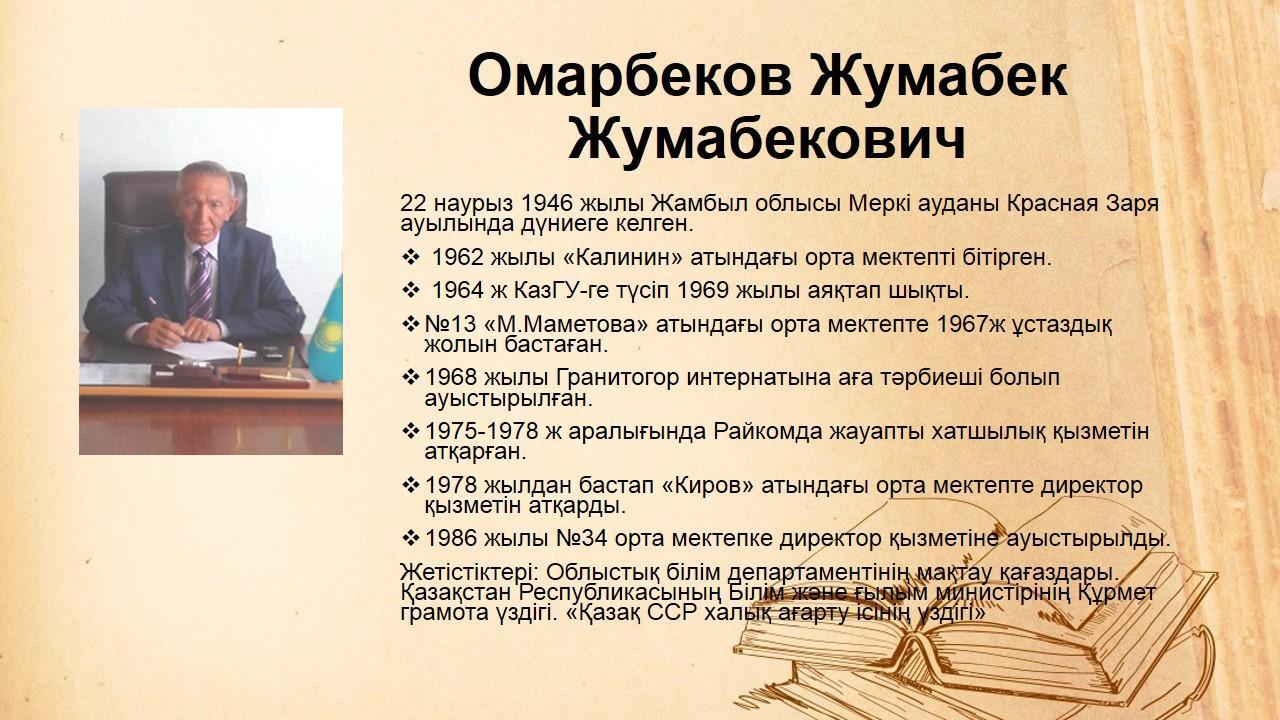 Омарбеков Жумабек Жумабекович

22 наурыз 1946 жылы Жамбыл облысы Меркі ауданы Красная Заря ауылында дүниеге келген.

❖ 1962 жылы «Калинин» атындағы орта мектепті бітірген.

❖ 1964 ж КазГУ-ге түсіп 1969 жылы аяқтап шықты.

❖ №13 «М.Маметова» атындағы орта мектепте 1967ж ұстаздық жолын бастаған.

❖ 1968 жылы Гранитогор интернатына аға тәрбиеші болып ауыстырылған.

❖ 1975-1978 ж аралығында Райкомда жауапты хатшылық қызметін атқарған.

❖ 1978 жылдан бастап «Киров» атындағы орта мектепте директор қызметін атқарды.

❖ 1986 жылы №34 орта мектепке директор қызметіне ауыстырылды.

Жетістіктері: Облыстық білім департаментінің мақтау қағаздары. Қазақстан Республикасының Білім және ғылым министірінің Құрмет грамота үздігі. «Қазақ ССР халық ағарту ісінің үздігі»